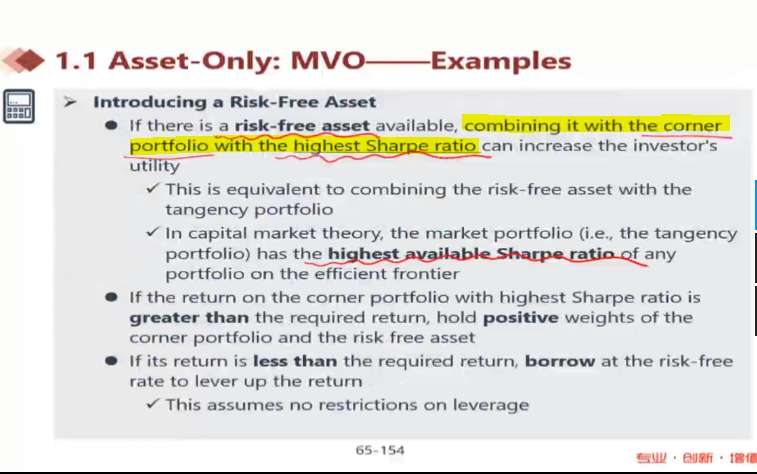 1.1 Asset-Only: MVO——Examples

➢ Introducing a Risk-Free Asset

● If there is a risk-free asset available, combining it with the corner portfolio with the highest Sharpe ratio can increase the investor's utility

✓ This is equivalent to combining the risk-free asset with the tangency portfolio

✓ In capital market theory, the market portfolio (i.e., the tangency portfolio) has the highest available Sharpe ratio of any portfolio on the efficient frontier

● If the return on the corner portfolio with highest Sharpe ratio is greater than the required return, hold positive weights of the corner portfolio and the risk free asset

● If its return is less than the required return, borrow at the risk-free rate to lever up the return

✓ This assumes no restrictions on leverage

65-154

专业 · 创新 · 增值